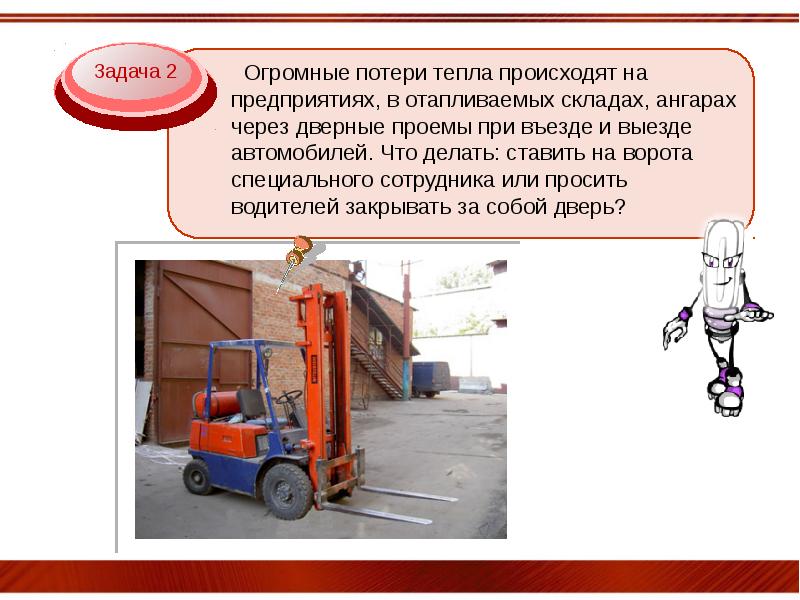 Задача 2

Огромные потери тепла происходят на предприятиях, в отапливаемых складах, ангарах через дверные проемы при въезде и выезде автомобилей. Что делать: ставить на ворота специального сотрудника или просить водителей закрывать за собой дверь?